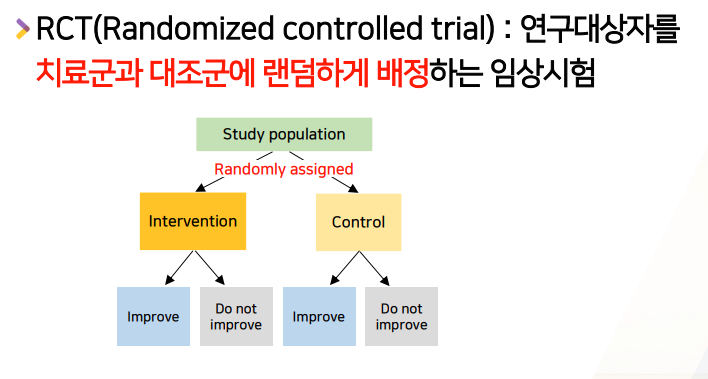 RCT(Randomized controlled trial) : 연구대상자를 치료군과 대조군에 랜덤하게 배정하는 임상시험

Study population

Randomly assigned

Intervention

Control

Improve

Do not improve

Improve

Do not improve